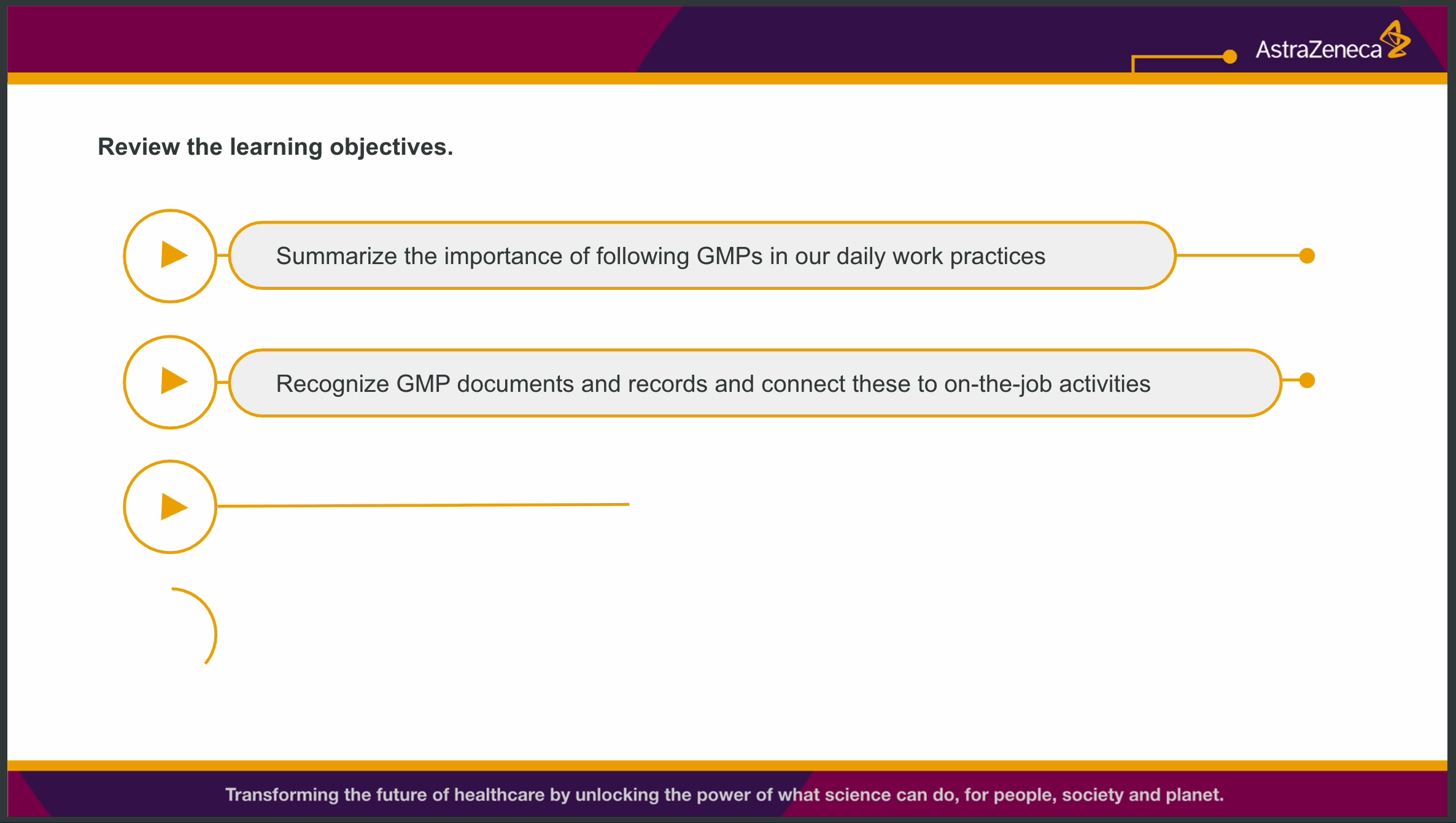 AstraZeneca

Review the learning objectives.

Summarize the importance of following GMPs in our daily work practices

Recognize GMP documents and records and connect these to on-the-job activities

Transforming the future of healthcare by unlocking the power of what science can do, for people, society and planet.